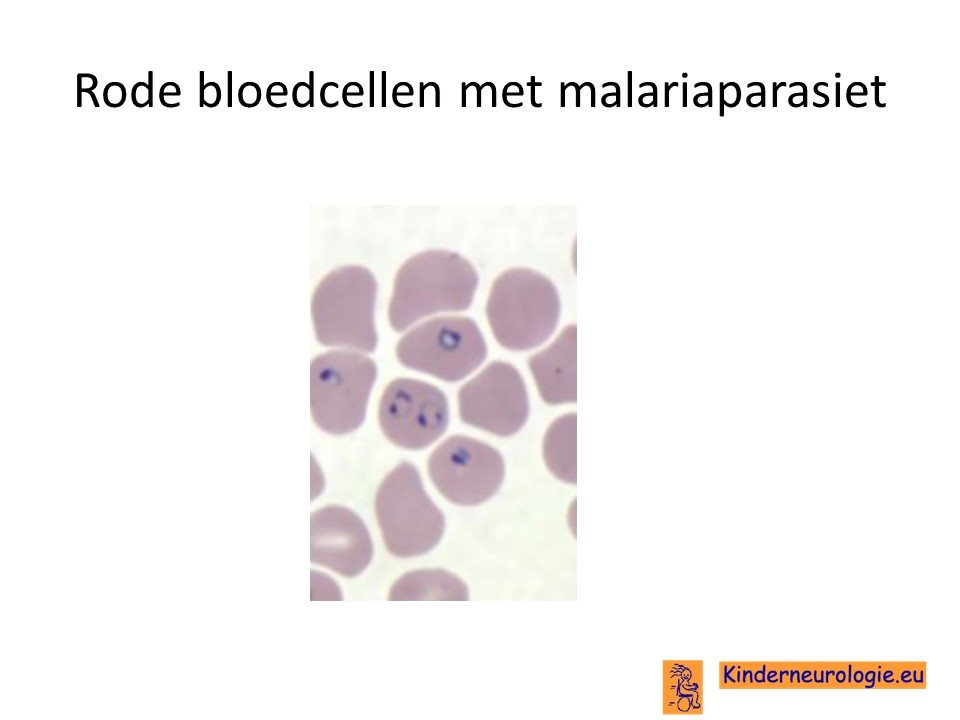 Rode bloedcellen met malariaparasiet

Kinderneurologie.eu